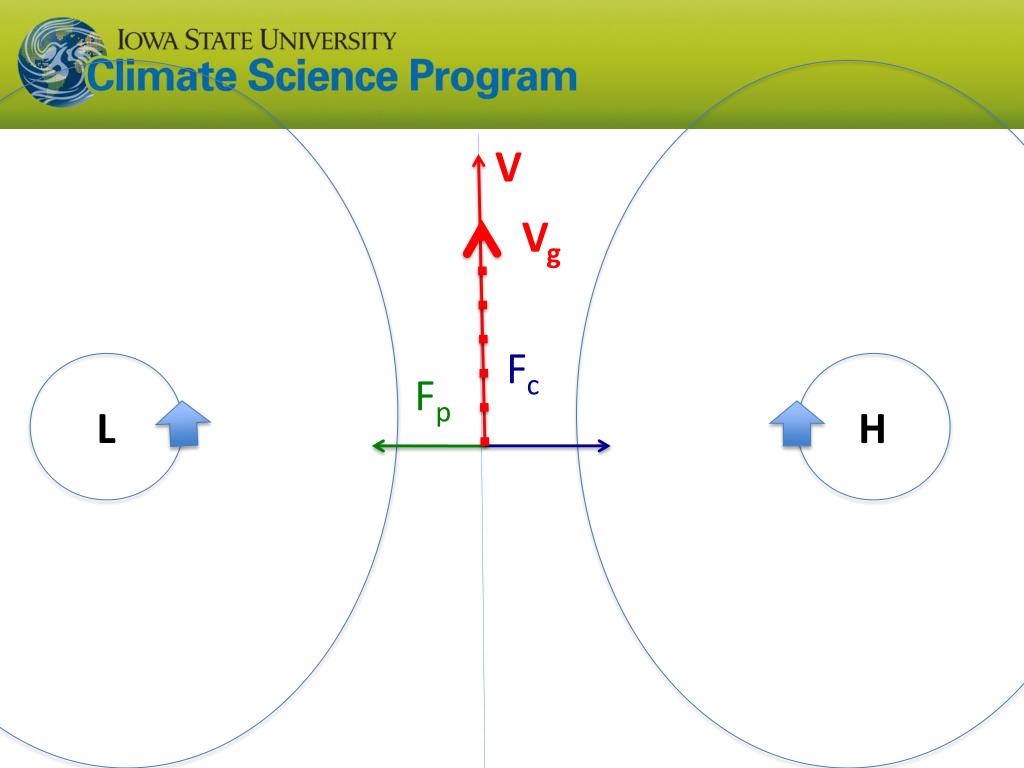 IOWA STATE UNIVERSITY
Climate Science Program

V

$V_g$

$F_c$

$F_p$

L

H